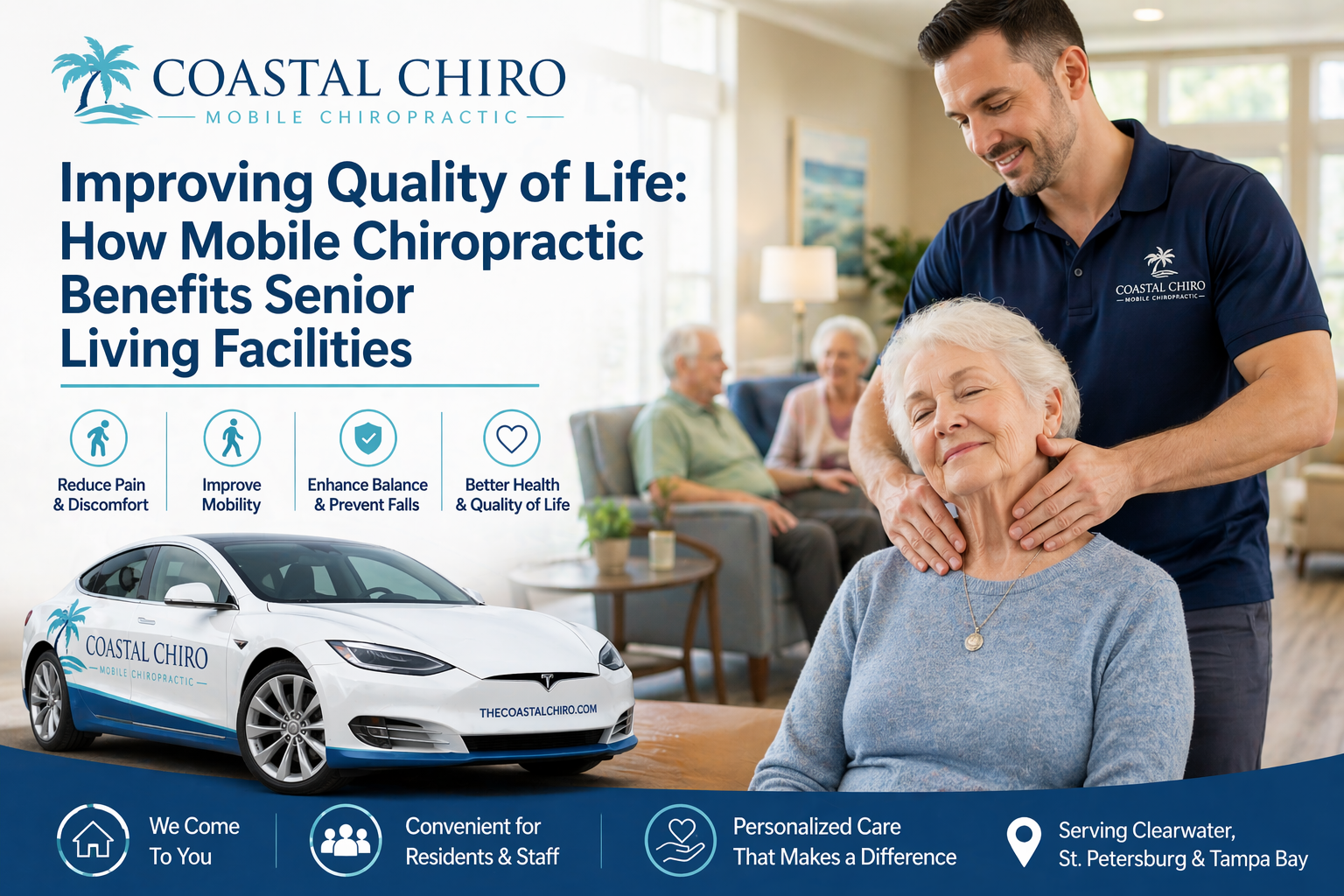 COASTAL CHIRO
MOBILE CHIROPRACTIC

Improving Quality of Life: How Mobile Chiropractic Benefits Senior Living Facilities

Reduce Pain & Discomfort

Improve Mobility

Enhance Balance & Prevent Falls

Better Health & Quality of Life

COASTAL CHIRO
MOBILE CHIROPRACTIC

COASTAL CHIRO
MOBILE CHIROPRACTIC
THECOASTALCHIRO.COM

We Come To You

Convenient for Residents & Staff

Personalized Care That Makes a Difference

Serving Clearwater, St. Petersburg & Tampa Bay